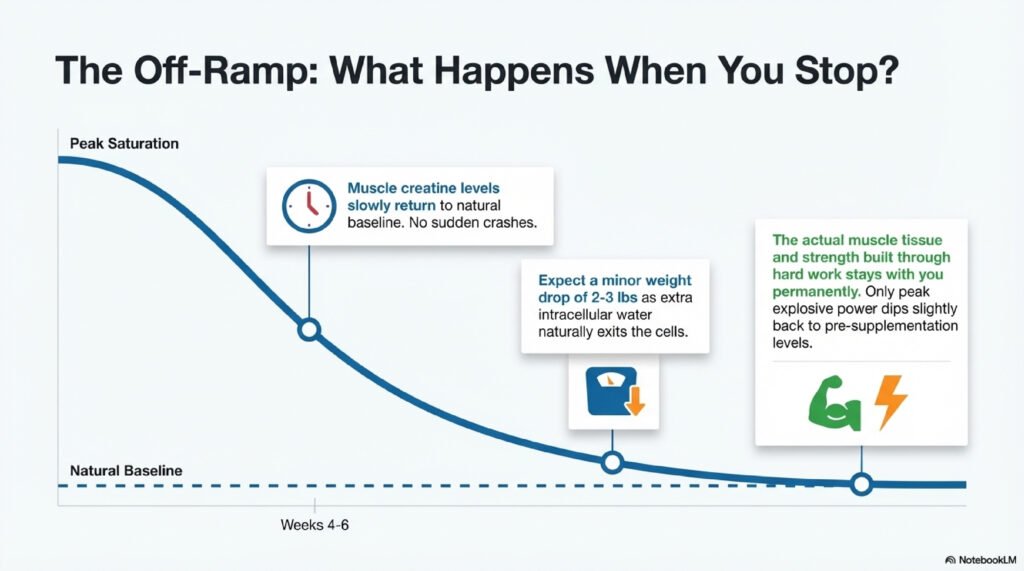 The Off-Ramp: What Happens When You Stop?

Peak Saturation

Muscle creatine levels slowly return to natural baseline. No sudden crashes.

Expect a minor weight drop of 2-3 lbs as extra intracellular water naturally exits the cells.

The actual muscle tissue and strength built through hard work stays with you permanently. Only peak explosive power dips slightly back to pre-supplementation levels.

Natural Baseline

Weeks 4-6

NotebookLM